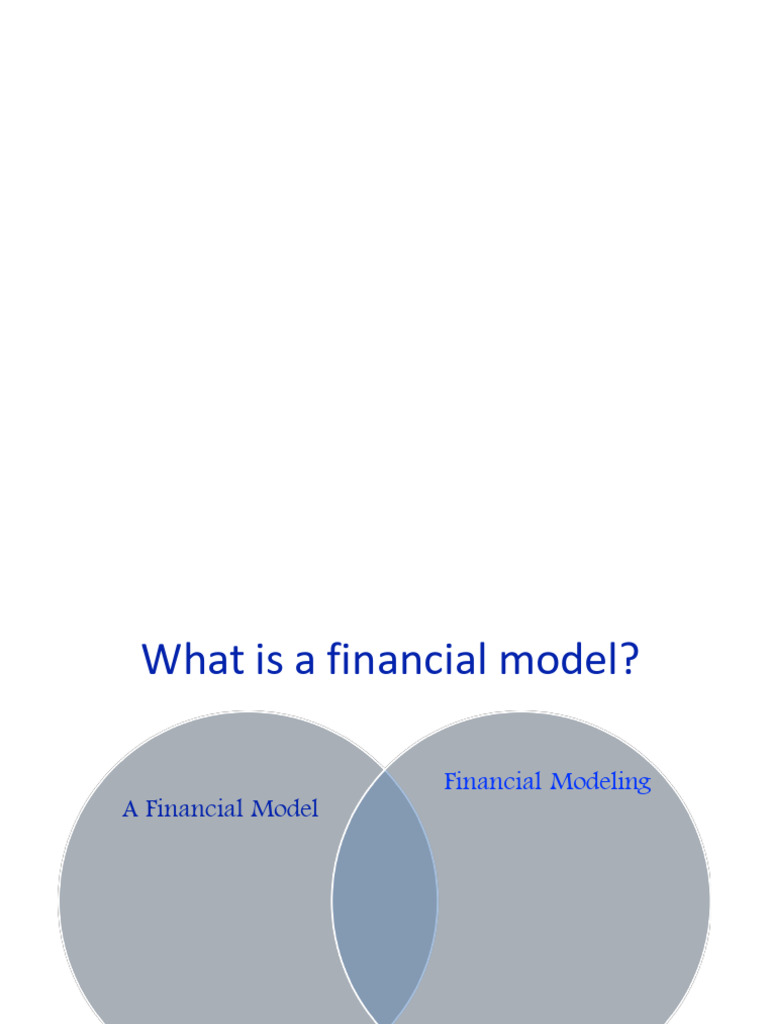 What is a financial model?

A Financial Model

Financial Modeling